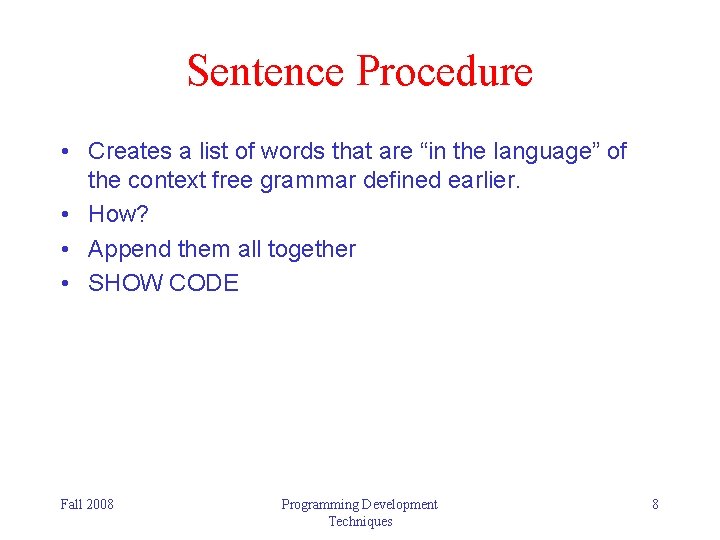 Sentence Procedure

• Creates a list of words that are “in the language” of the context free grammar defined earlier.
• How?
• Append them all together
• SHOW CODE

Fall 2008

Programming Development Techniques

8